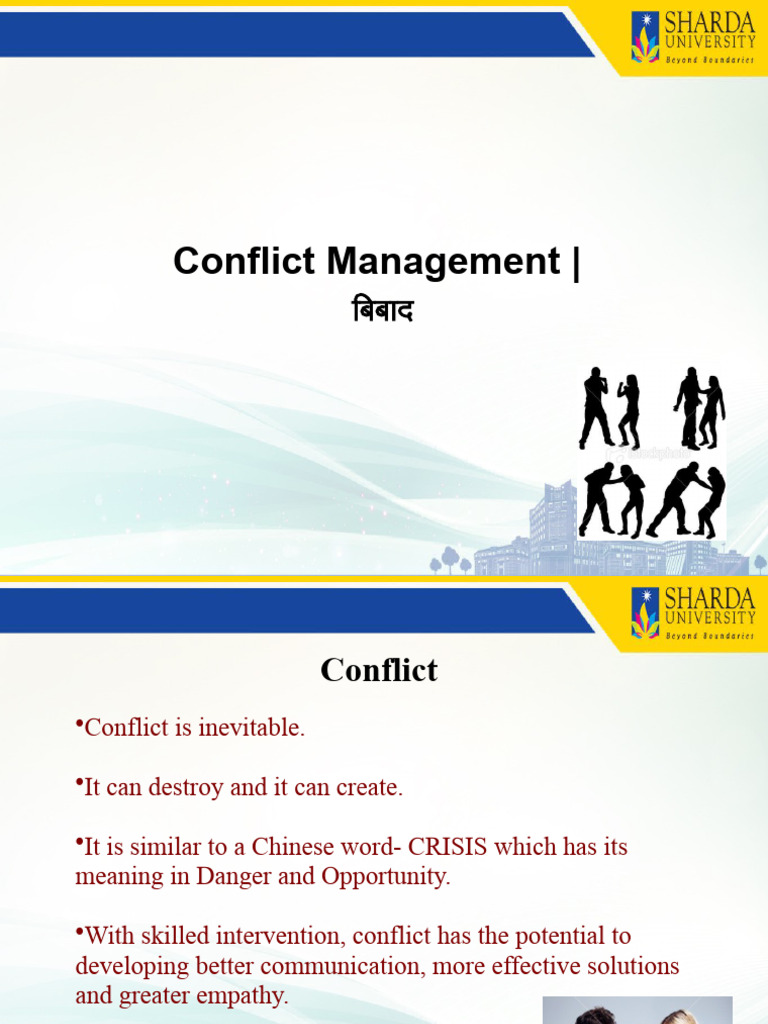 SHARDA UNIVERSITY
Beyond Boundaries

Conflict Management |
बिबाद

SHARDA UNIVERSITY
Beyond Boundaries

Conflict

•Conflict is inevitable.

•It can destroy and it can create.

•It is similar to a Chinese word- CRISIS which has its meaning in Danger and Opportunity.

•With skilled intervention, conflict has the potential to developing better communication, more effective solutions and greater empathy.